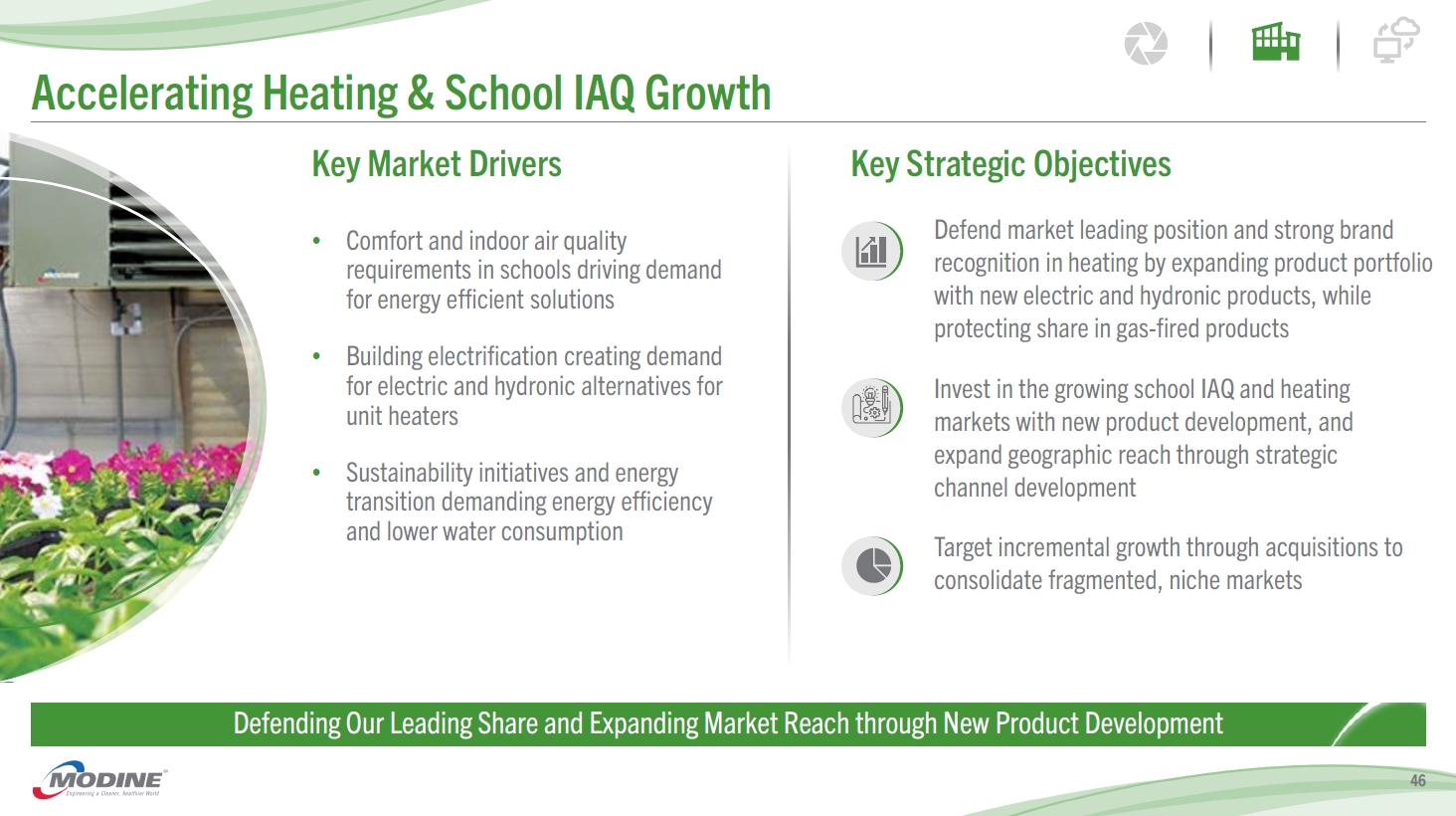 Accelerating Heating & School IAQ Growth

Key Market Drivers

• Comfort and indoor air quality requirements in schools driving demand for energy efficient solutions

• Building electrification creating demand for electric and hydronic alternatives for unit heaters

• Sustainability initiatives and energy transition demanding energy efficiency and lower water consumption

Key Strategic Objectives

Defend market leading position and strong brand recognition in heating by expanding product portfolio with new electric and hydronic products, while protecting share in gas-fired products

Invest in the growing school IAQ and heating markets with new product development, and expand geographic reach through strategic channel development

Target incremental growth through acquisitions to consolidate fragmented, niche markets

Defending Our Leading Share and Expanding Market Reach through New Product Development

MODINE
Engineering a Cleaner, Healthier World

46